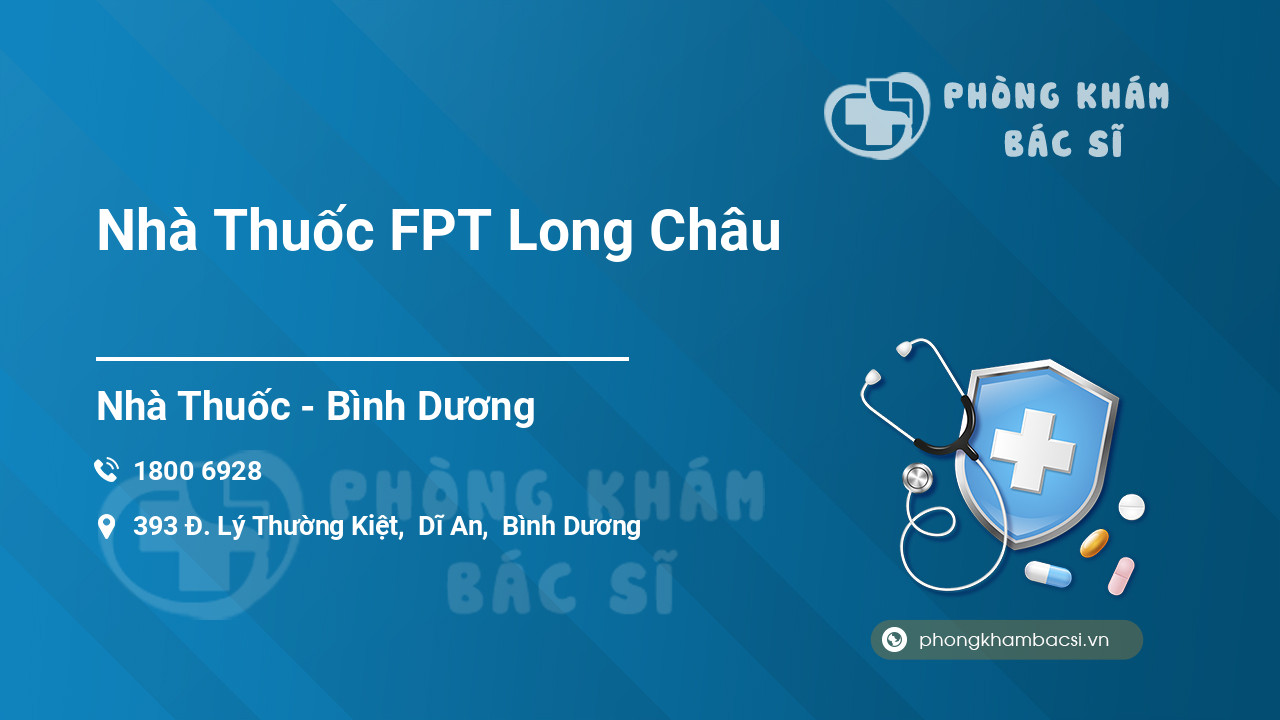 PHÒNG KHÁM BÁC SĨ

Nhà Thuốc FPT Long Châu

Nhà Thuốc - Bình Dương

1800 6928

393 Đ. Lý Thường Kiệt, Dĩ An, Bình Dương

PHÒNG KHÁM BÁC SĨ

phongkhambacsi.vn